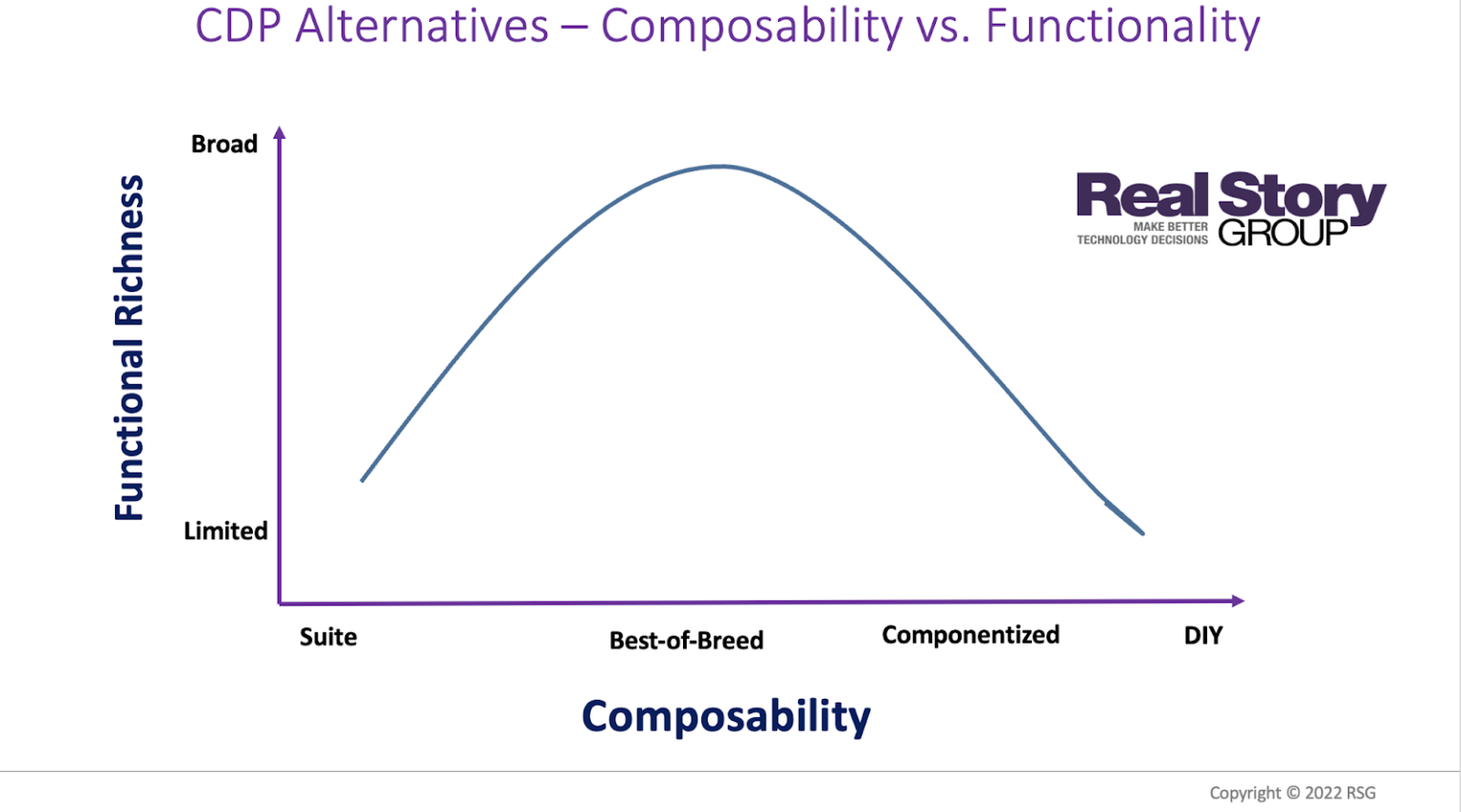 CDP Alternatives – Composability vs. Functionality

Broad

Functional Richness

Limited

Real Story GROUP
MAKE BETTER TECHNOLOGY DECISIONS

Suite

Best-of-Breed

Componentized

DIY

Composability

Copyright © 2022 RSG